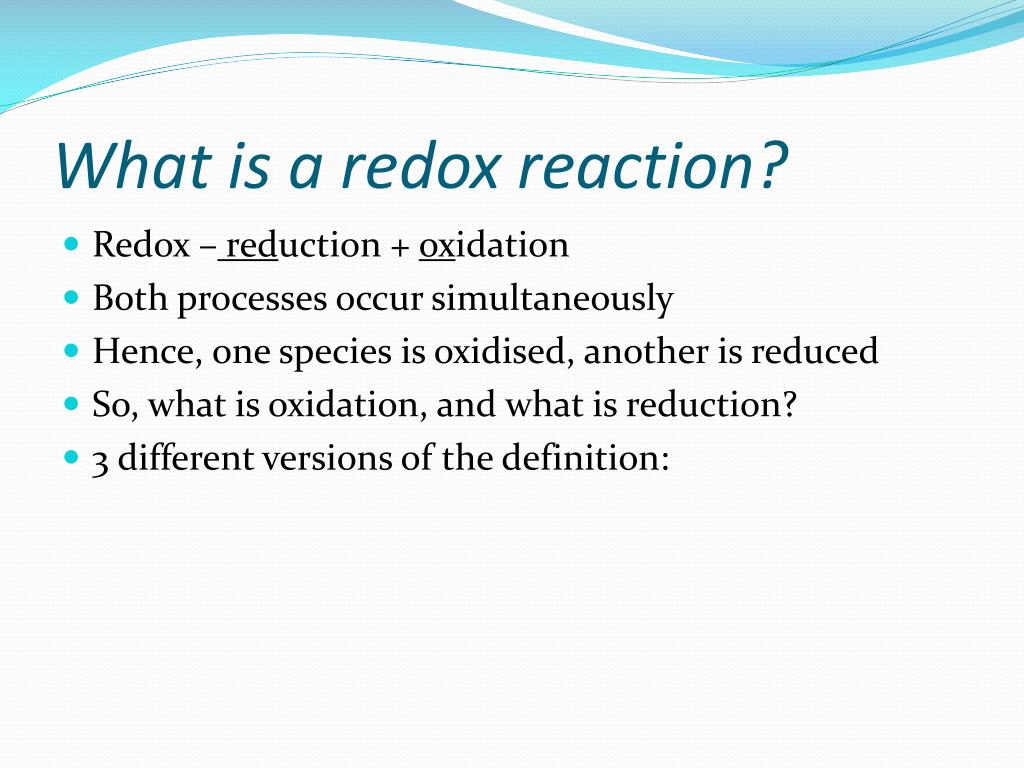 What is a redox reaction?

- Redox – reduction + oxidation
- Both processes occur simultaneously
- Hence, one species is oxidised, another is reduced
- So, what is oxidation, and what is reduction?
- 3 different versions of the definition: